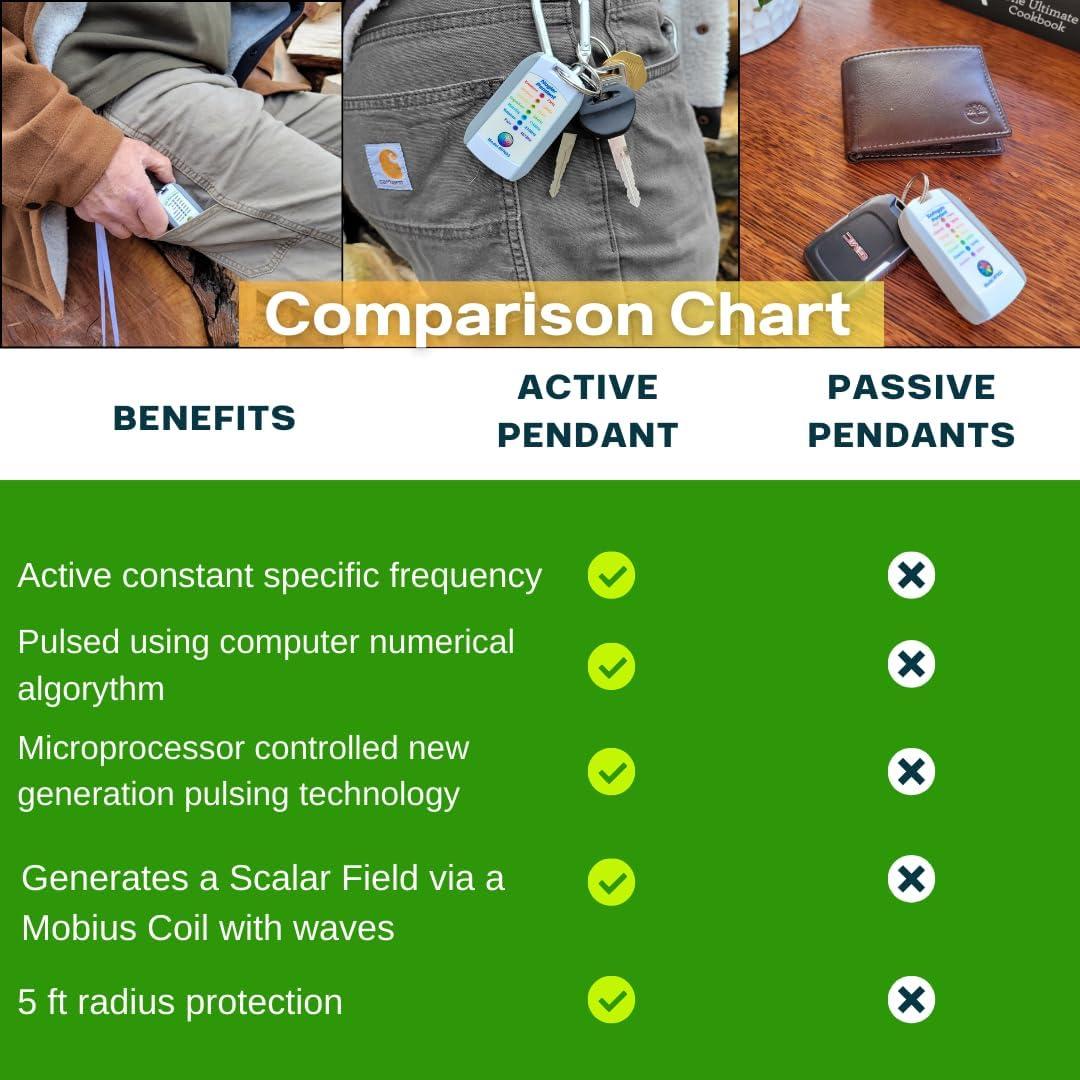 The Ultimate Cookbook

Comparison Chart

| BENEFITS | ACTIVE PENDANT | PASSIVE PENDANTS |
|---|---|---|
| Active constant specific frequency | ✓ | ✗ |
| Pulsed using computer numerical algorythm | ✓ | ✗ |
| Microprocessor controlled new generation pulsing technology | ✓ | ✗ |
| Generates a Scalar Field via a Mobius Coil with waves | ✓ | ✗ |
| 5 ft radius protection | ✓ | ✗ |